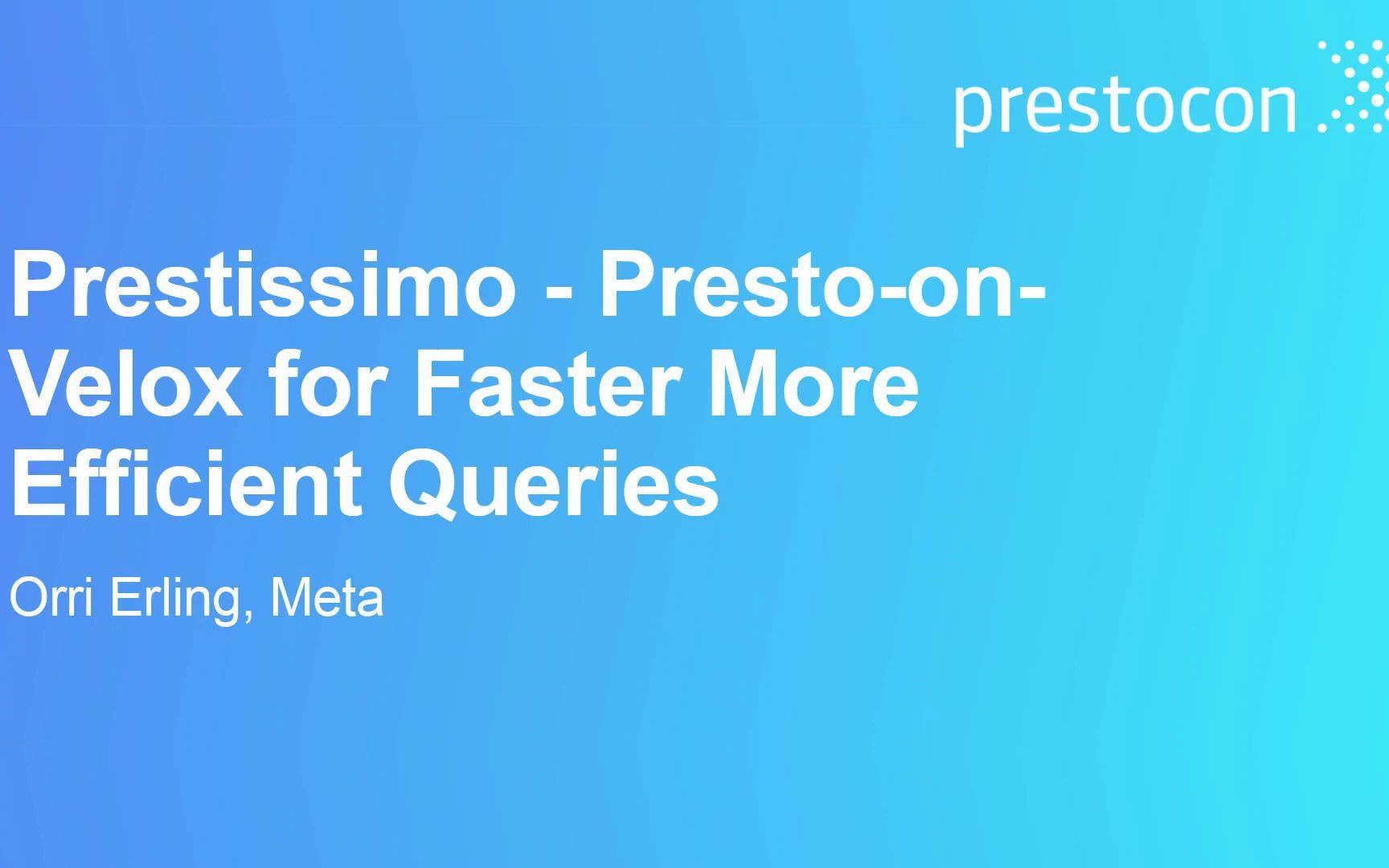 prestocon

Prestissimo - Presto-on-Velox for Faster More Efficient Queries

Orri Erling, Meta